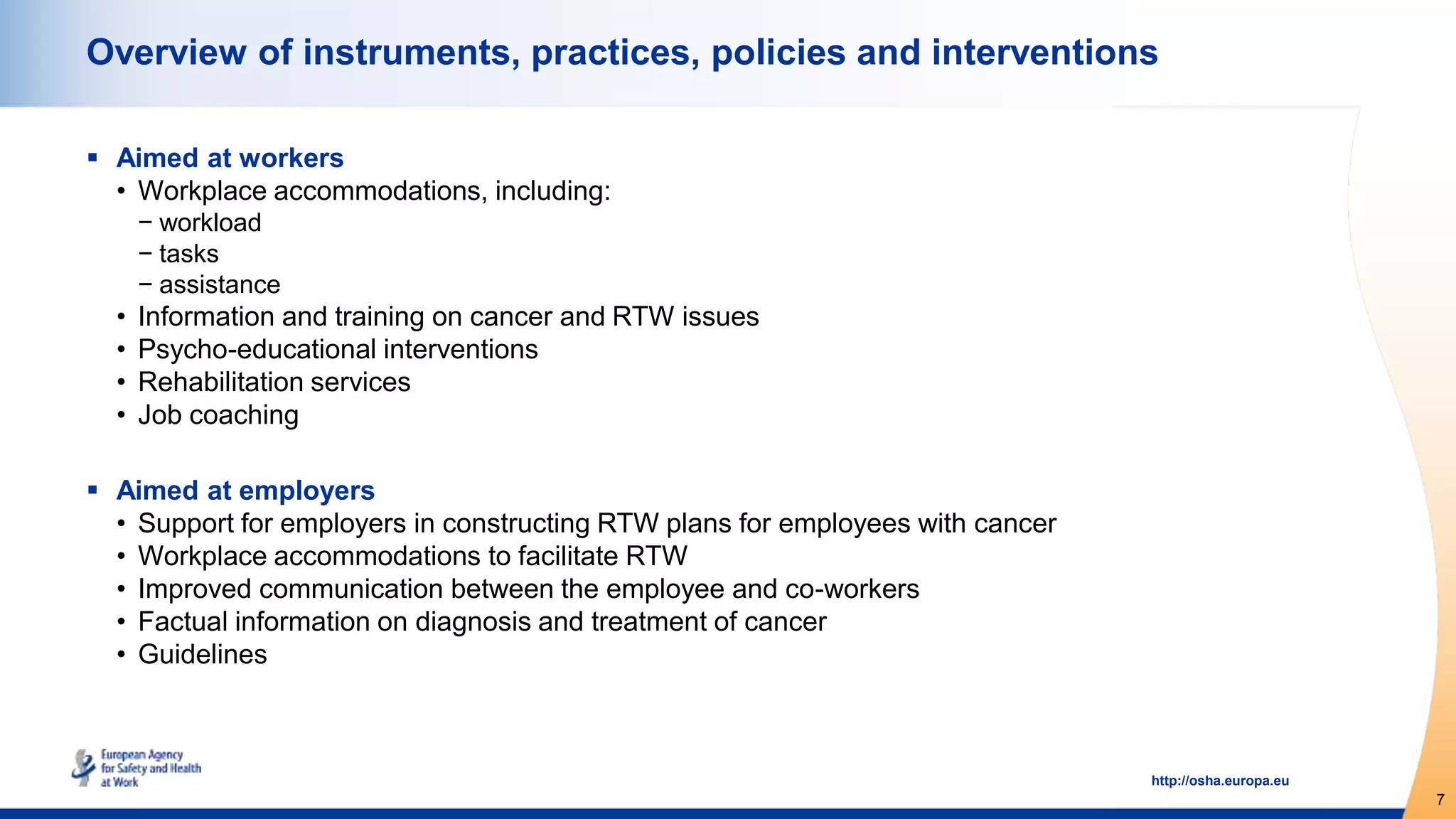 Overview of instruments, practices, policies and interventions

▪ Aimed at workers
• Workplace accommodations, including:
− workload
− tasks
− assistance
• Information and training on cancer and RTW issues
• Psycho-educational interventions
• Rehabilitation services
• Job coaching

▪ Aimed at employers
• Support for employers in constructing RTW plans for employees with cancer
• Workplace accommodations to facilitate RTW
• Improved communication between the employee and co-workers
• Factual information on diagnosis and treatment of cancer
• Guidelines

European Agency for Safety and Health at Work

http://osha.europa.eu

7